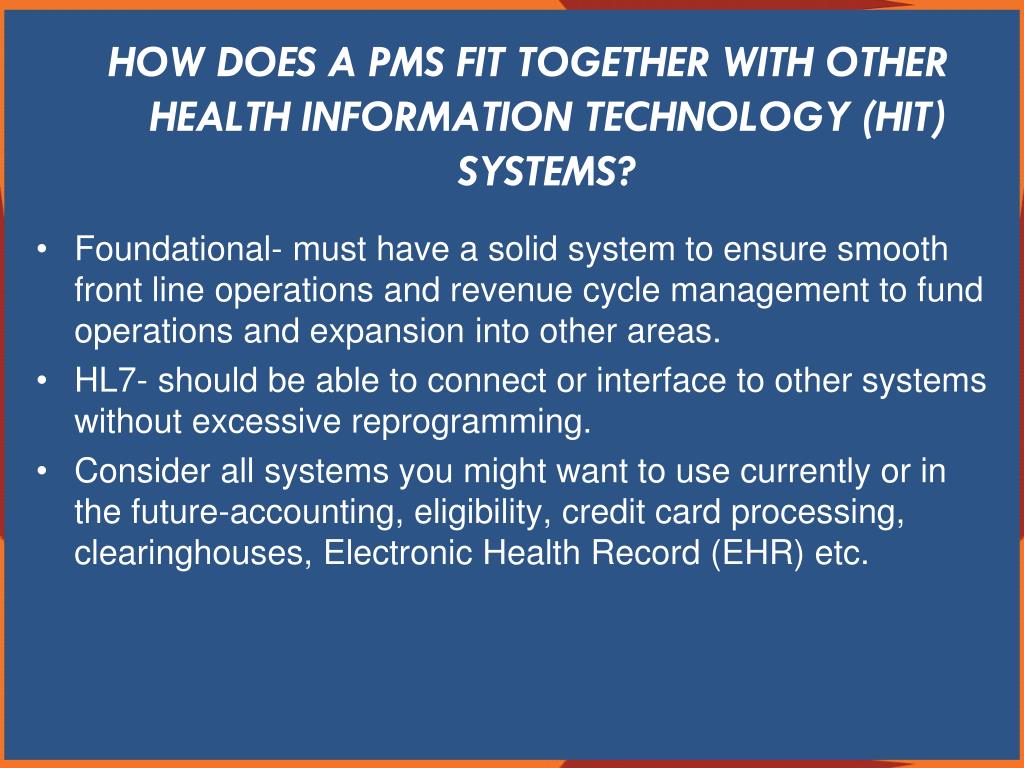 HOW DOES A PMS FIT TOGETHER WITH OTHER HEALTH INFORMATION TECHNOLOGY (HIT) SYSTEMS?

• Foundational- must have a solid system to ensure smooth front line operations and revenue cycle management to fund operations and expansion into other areas.
• HL7- should be able to connect or interface to other systems without excessive reprogramming.
• Consider all systems you might want to use currently or in the future-accounting, eligibility, credit card processing, clearinghouses, Electronic Health Record (EHR) etc.